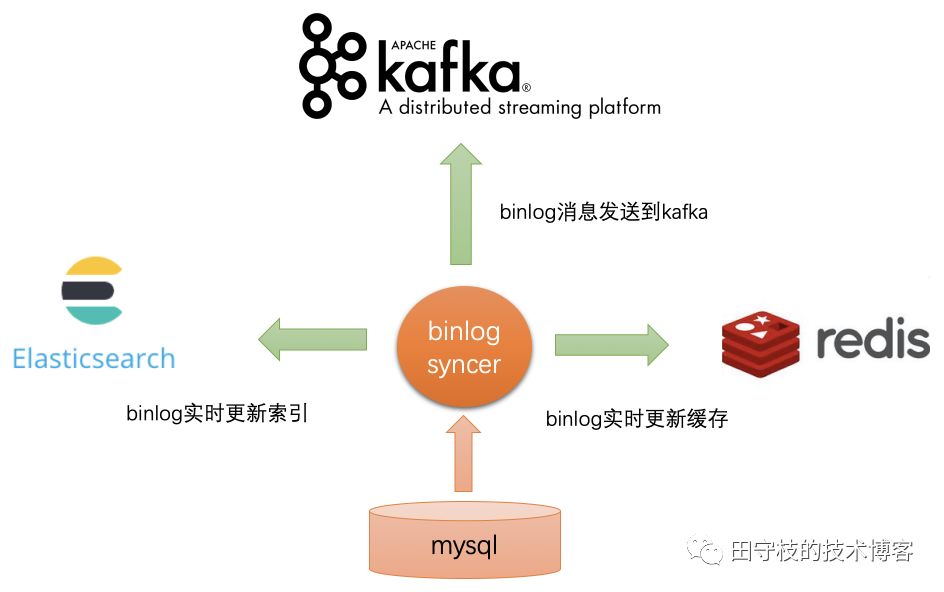 APACHE
kafka®
A distributed streaming platform

binlog消息发送到kafka

Elasticsearch

binlog
syncer

redis

binlog实时更新索引

binlog实时更新缓存

mysql

田守枝的技术博客